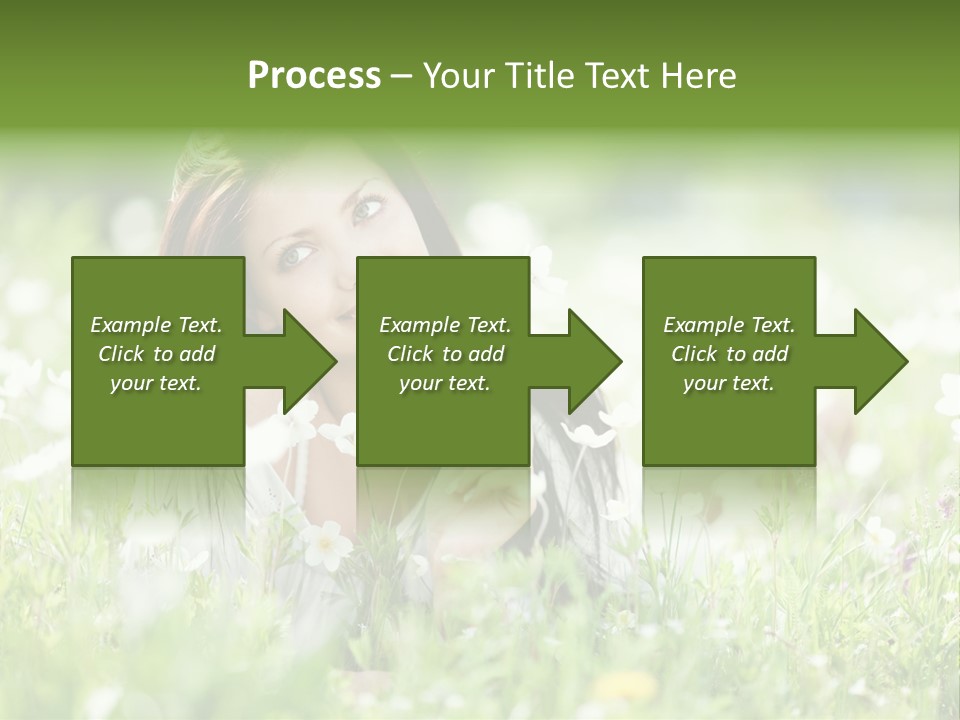 Process – Your Title Text Here

Example Text. Click to add your text.

Example Text. Click to add your text.

Example Text. Click to add your text.